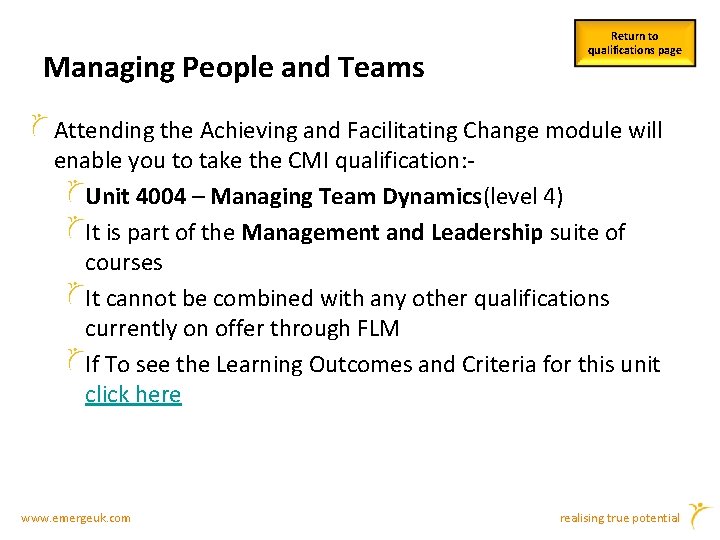 Return to qualifications page

Managing People and Teams

Attending the Achieving and Facilitating Change module will enable you to take the CMI qualification:-

Unit 4004 – Managing Team Dynamics(level 4)

It is part of the Management and Leadership suite of courses

It cannot be combined with any other qualifications currently on offer through FLM

If To see the Learning Outcomes and Criteria for this unit click here

www.emergeuk.com

realising true potential